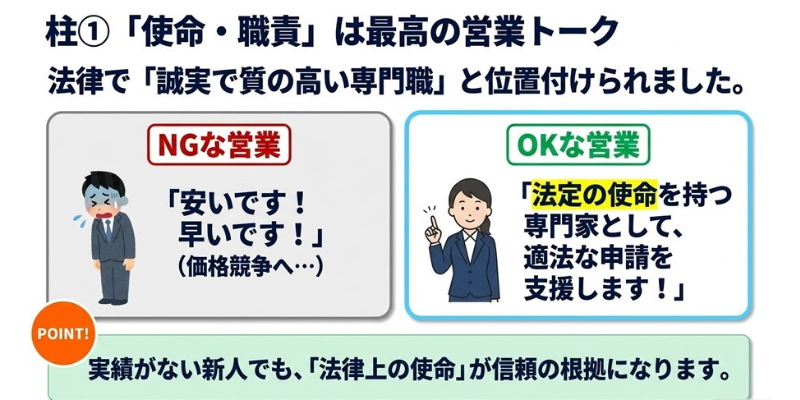 柱①「使命・職責」は最高の営業トーク

法律で「誠実で質の高い専門職」と位置付けられました。

NGな営業

「安いです！
早いです！」
（価格競争へ…）

OKな営業

「法定の使命を持つ
専門家として、
適法な申請を
支援します！」

POINT!

実績がない新人でも、「法律上の使命」が信頼の根拠になります。